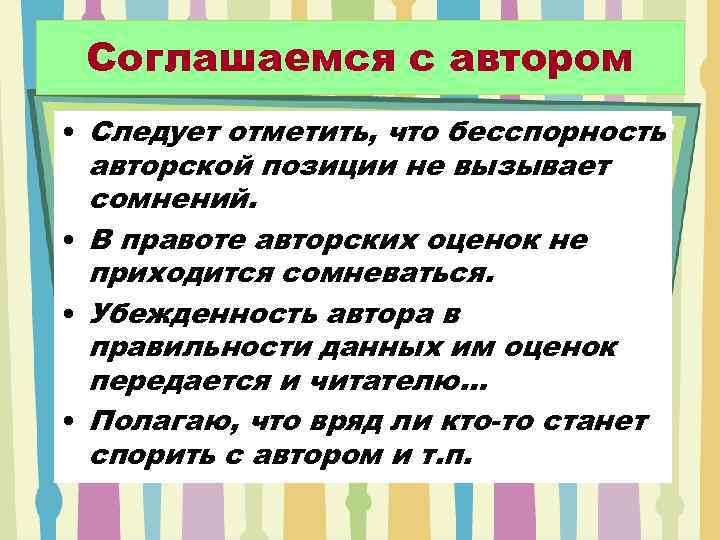 Соглашаемся с автором

• Следует отметить, что бесспорность авторской позиции не вызывает сомнений.
• В правоте авторских оценок не приходится сомневаться.
• Убежденность автора в правильности данных им оценок передается и читателю…
• Полагаю, что вряд ли кто-то станет спорить с автором и т.п.